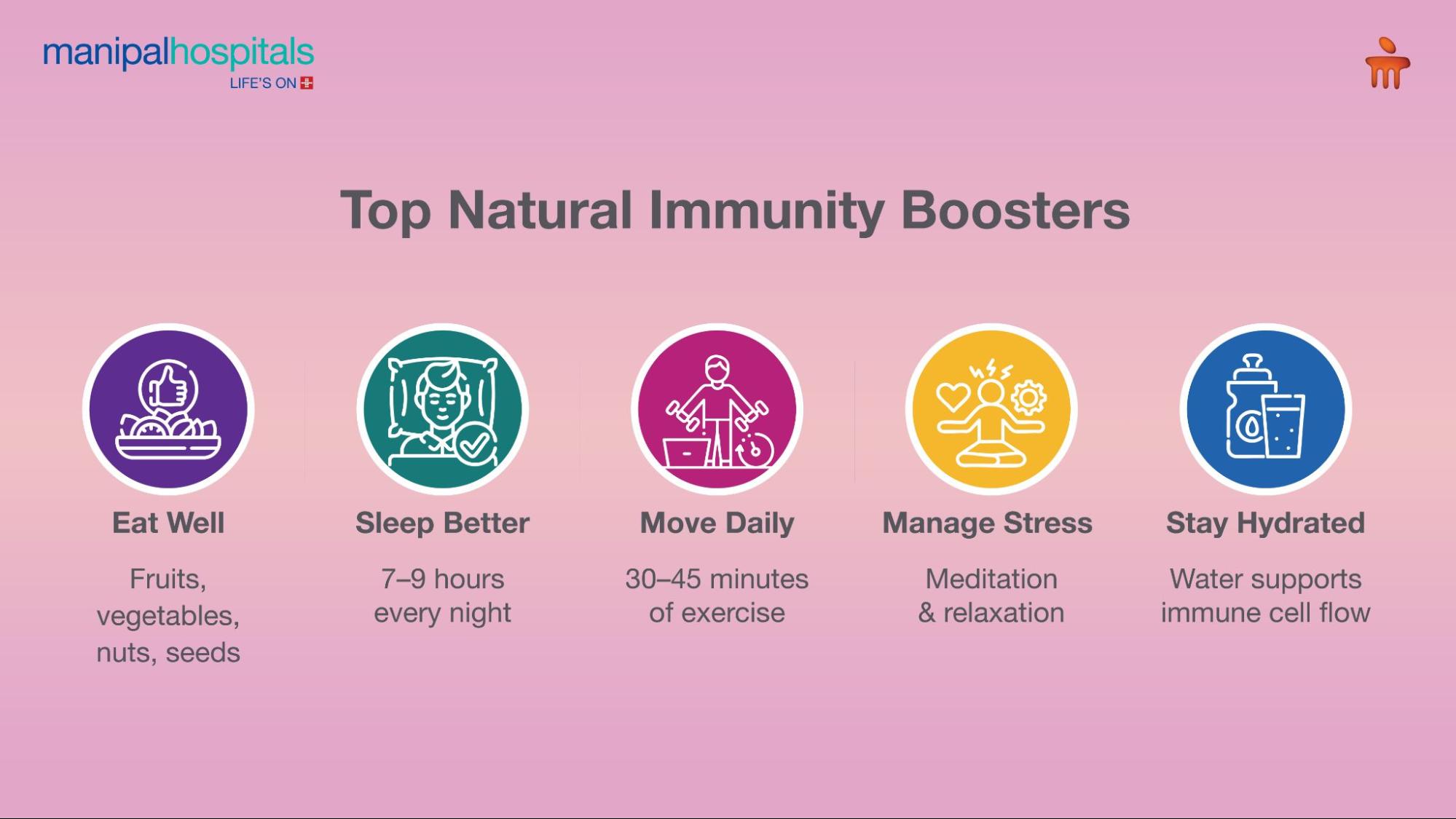 manipalhospitals
LIFE'S ON

Top Natural Immunity Boosters

Eat Well

Fruits, vegetables, nuts, seeds

Sleep Better

7–9 hours every night

Move Daily

30–45 minutes of exercise

Manage Stress

Meditation & relaxation

Stay Hydrated

Water supports immune cell flow